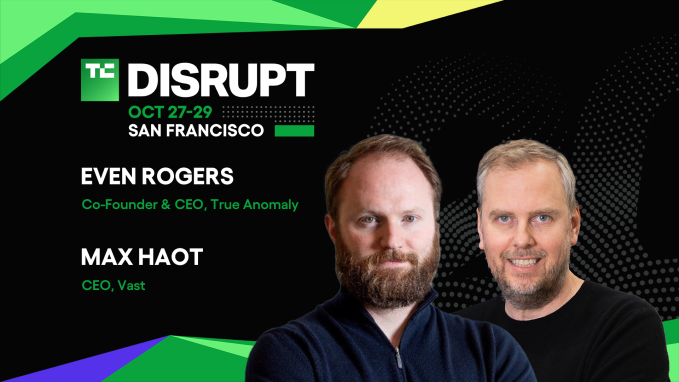 TC DISRUPT
OCT 27-29
SAN FRANCISCO

EVEN ROGERS
Co-Founder & CEO, True Anomaly

MAX HAOT
CEO, Vast